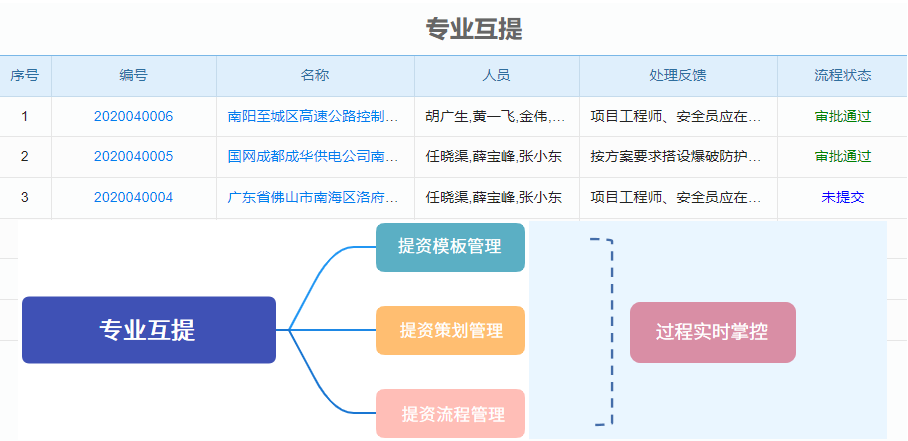 专业互提

| 序号 | 编号 | 名称 | 人员 | 处理反馈 | 流程状态 |
|---|---|---|---|---|---|
| 1 | 2020040006 | 南阳至城区高速公路控制… | 胡广生,黄一飞,金伟,… | 项目工程师、安全员应在… | 审批通过 |
| 2 | 2020040005 | 国网成都成华供电公司南… | 任晓渠,薛宝峰,张小东 | 按方案要求搭设爆破防护… | 审批通过 |
| 3 | 2020040004 | 广东省佛山市南海区洛府… | 任晓渠,薛宝峰,张小东 | 项目工程师、安全员应在… | 未提交 |

专业互提

提资模板管理

提资策划管理

提资流程管理

过程实时掌控